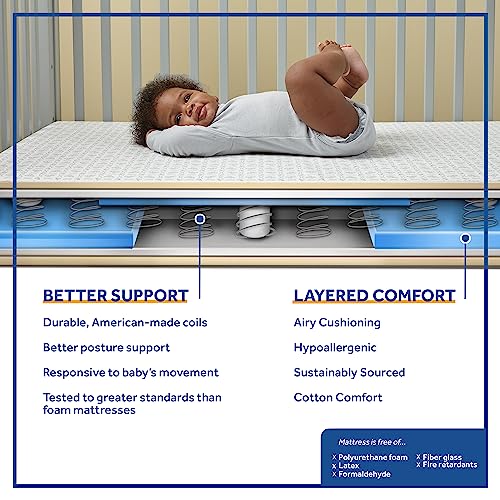 BETTER SUPPORT

Durable, American-made coils

Better posture support

Responsive to baby's movement

Tested to greater standards than foam mattresses

LAYERED COMFORT

Airy Cushioning

Hypoallergenic

Sustainably Sourced

Cotton Comfort

Mattress is free of...

X Polyurethane foam
X Latex
X Formaldehyde
X Fiber glass
X Fire retardants